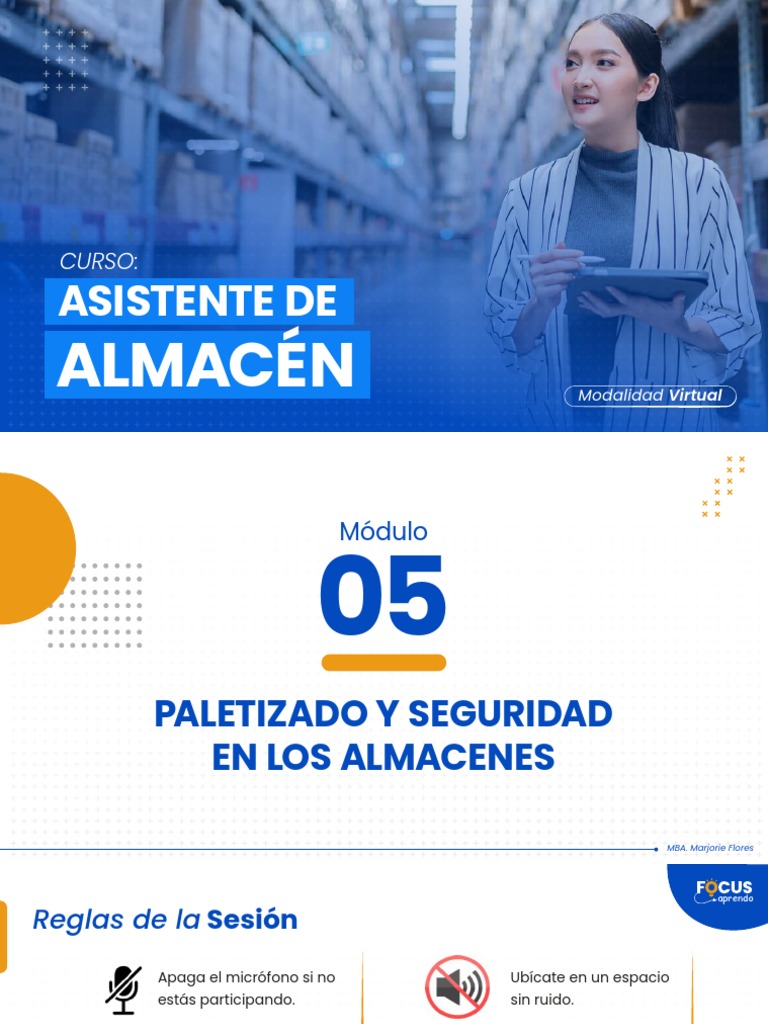 CURSO:
ASISTENTE DE ALMACÉN

Modalidad Virtual

Módulo
05

PALETIZADO Y SEGURIDAD EN LOS ALMACENES

MBA. Marjorie Flores

FOCUS aprendo

Reglas de la Sesión

Apaga el micrófono si no estás participando.

Ubícate en un espacio sin ruido.